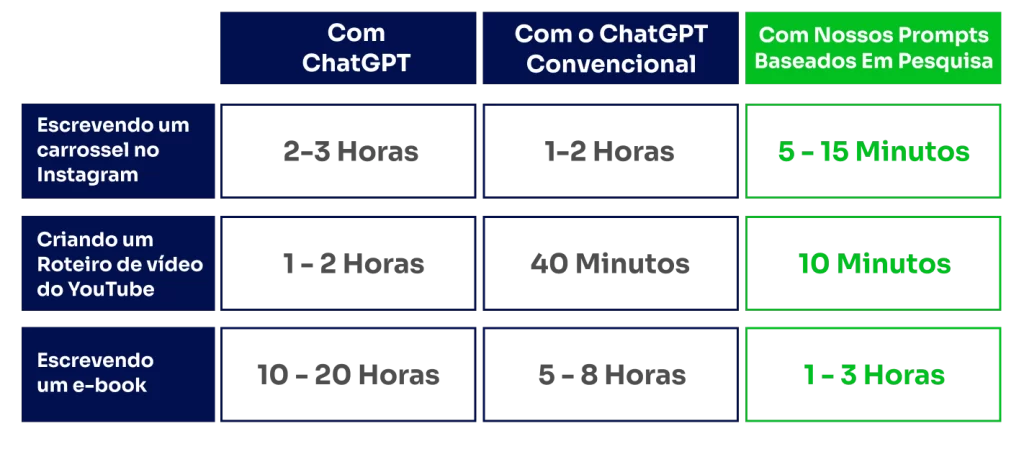 |  | Com ChatGPT | Com o ChatGPT Convencional | Com Nossos Prompts Baseados Em Pesquisa |
|---|---|---|---|
| Escrevendo um carrossel no Instagram | 2-3 Horas | 1-2 Horas | 5 - 15 Minutos |
| Criando um Roteiro de vídeo do YouTube | 1 - 2 Horas | 40 Minutos | 10 Minutos |
| Escrevendo um e-book | 10 - 20 Horas | 5 - 8 Horas | 1 - 3 Horas |